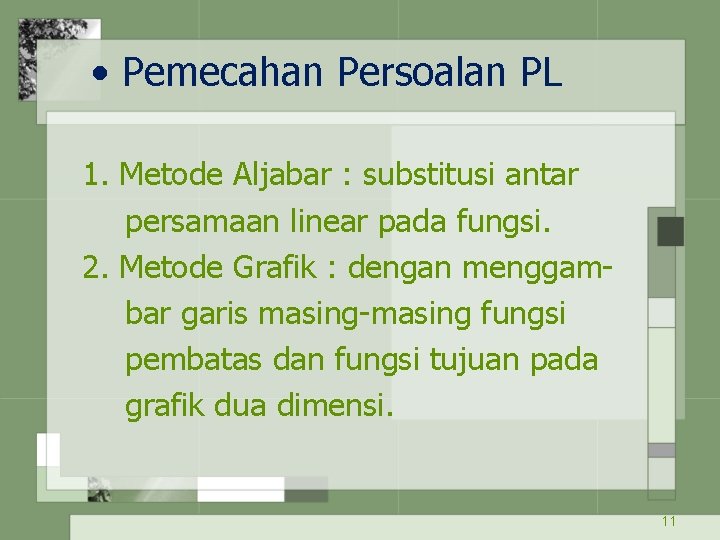 • Pemecahan Persoalan PL

1. Metode Aljabar : substitusi antar persamaan linear pada fungsi.
2. Metode Grafik : dengan menggambar garis masing-masing fungsi pembatas dan fungsi tujuan pada grafik dua dimensi.

11